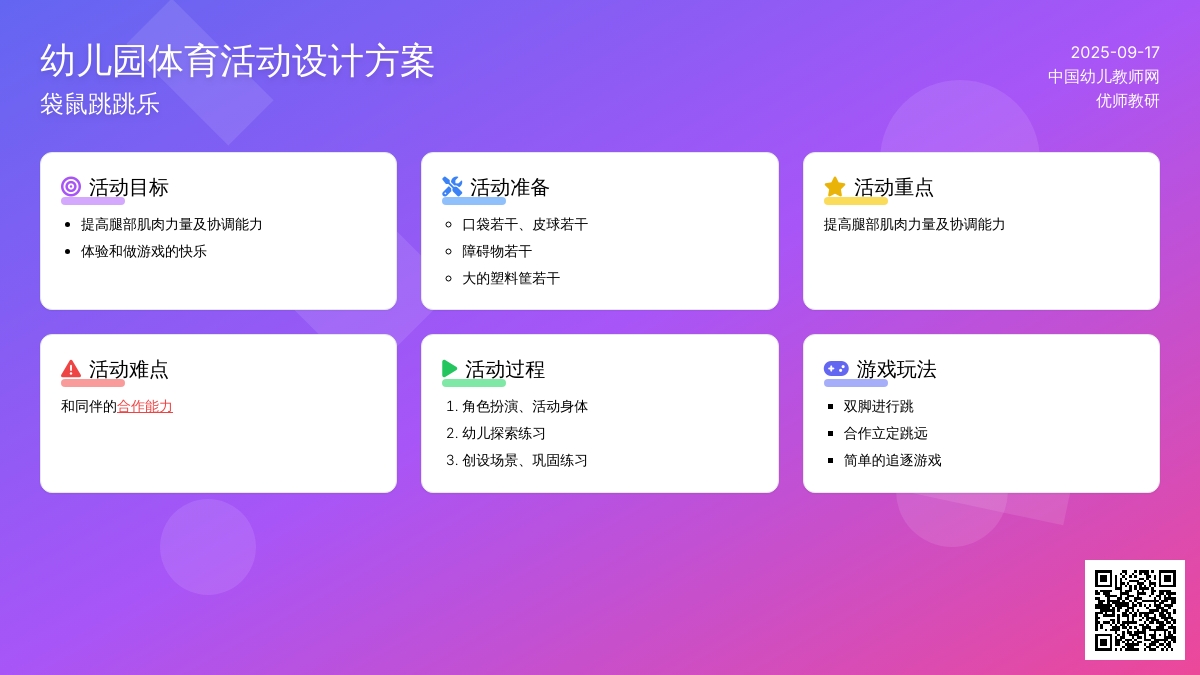 幼儿园体育活动设计方案
袋鼠跳跳乐

2025-09-17
中国幼儿教师网
优师教研

活动目标
- 提高腿部肌肉力量及协调能力
- 体验和做游戏的快乐

活动准备
- 口袋若干、皮球若干
- 障碍物若干
- 大的塑料筐若干

活动重点
提高腿部肌肉力量及协调能力

活动难点
和同伴的合作能力

活动过程
1. 角色扮演、活动身体
2. 幼儿探索练习
3. 创设场景、巩固练习

游戏玩法
- 双脚进行跳
- 合作立定跳远
- 简单的追逐游戏